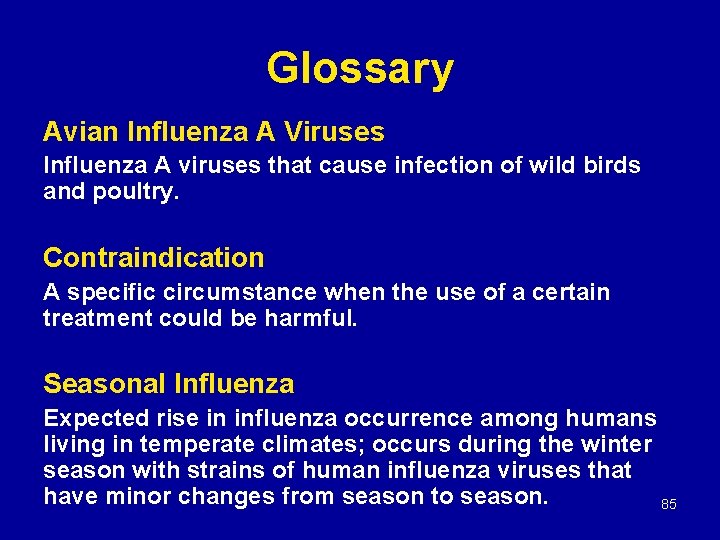 Glossary

Avian Influenza A Viruses

Influenza A viruses that cause infection of wild birds and poultry.

Contraindication

A specific circumstance when the use of a certain treatment could be harmful.

Seasonal Influenza

Expected rise in influenza occurrence among humans living in temperate climates; occurs during the winter season with strains of human influenza viruses that have minor changes from season to season.

85